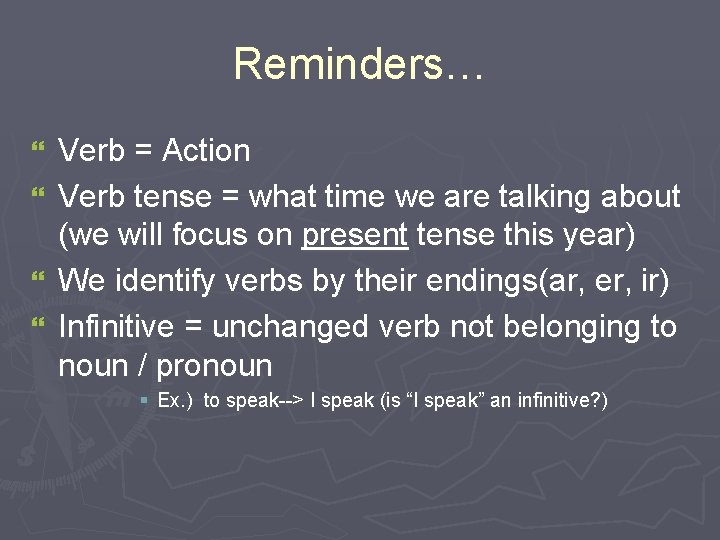 Reminders…

Verb = Action

Verb tense = what time we are talking about (we will focus on present tense this year)

We identify verbs by their endings(ar, er, ir)

Infinitive = unchanged verb not belonging to noun / pronoun

Ex.) to speak--> I speak (is “I speak” an infinitive?)